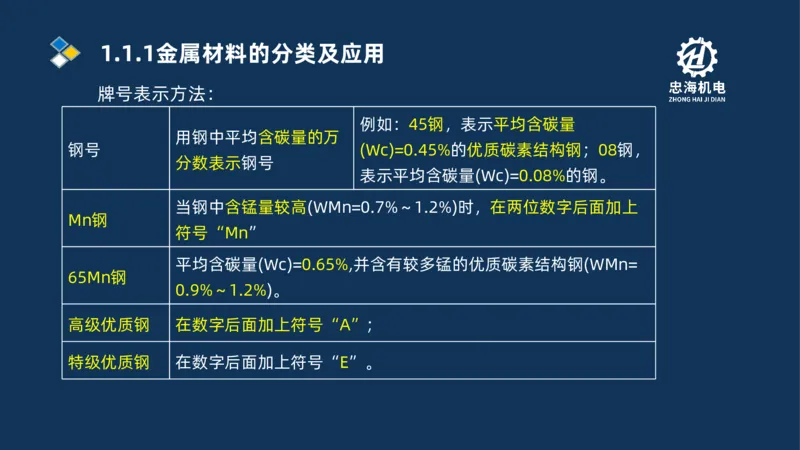 1.1.1金属材料的分类及应用

忠海机电
ZHONG HAI JI DIAN

牌号表示方法：

| 钢号 | 用钢中平均含碳量的万分数表示钢号 | 例如：45钢，表示平均含碳量(Wc)=0.45%的优质碳素结构钢；08钢，表示平均含碳量(Wc)=0.08%的钢。 |
|---|---|---|
| Mn钢 | 当钢中含锰量较高(WMn=0.7%～1.2%)时，在两位数字后面加上符号“Mn” | |
| 65Mn钢 | 平均含碳量(Wc)=0.65%,并含有较多锰的优质碳素结构钢(WMn=0.9%～1.2%)。 | |
| 高级优质钢 | 在数字后面加上符号“A”； | |
| 特级优质钢 | 在数字后面加上符号“E”。 | |